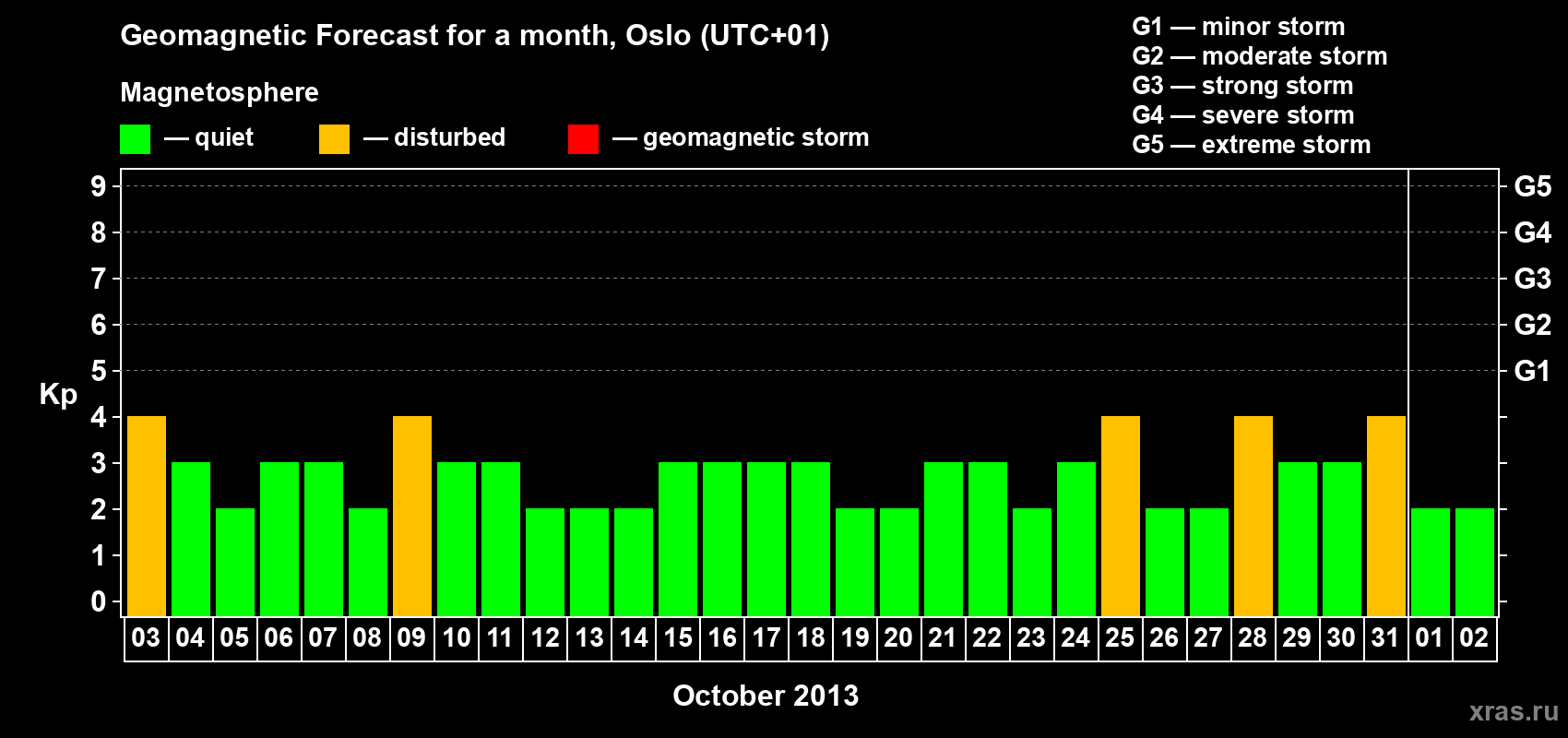 Geomagnetic Forecast for a month, Oslo (UTC+01)

Magnetosphere

— quiet — disturbed — geomagnetic storm

G1 — minor storm
G2 — moderate storm
G3 — strong storm
G4 — severe storm
G5 — extreme storm

Kp

9 8 7 6 5 4 3 2 1 0

G5 G4 G3 G2 G1

03 04 05 06 07 08 09 10 11 12 13 14 15 16 17 18 19 20 21 22 23 24 25 26 27 28 29 30 31 01 02

October 2013

xras.ru